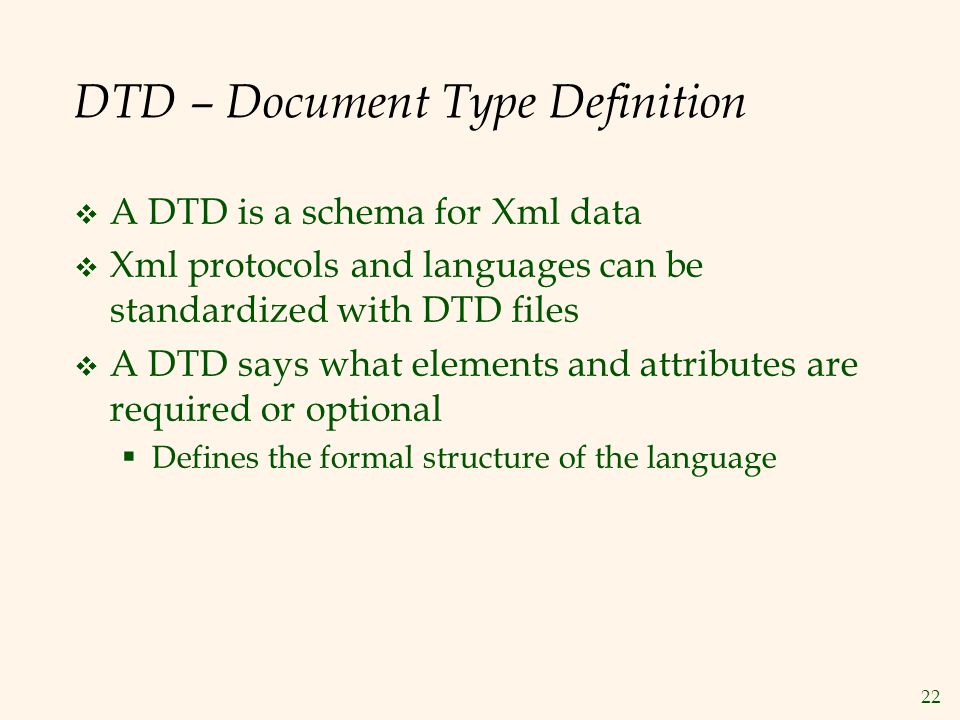 DTD – Document Type Definition

❖ A DTD is a schema for Xml data

❖ Xml protocols and languages can be standardized with DTD files

❖ A DTD says what elements and attributes are required or optional

▪ Defines the formal structure of the language

22